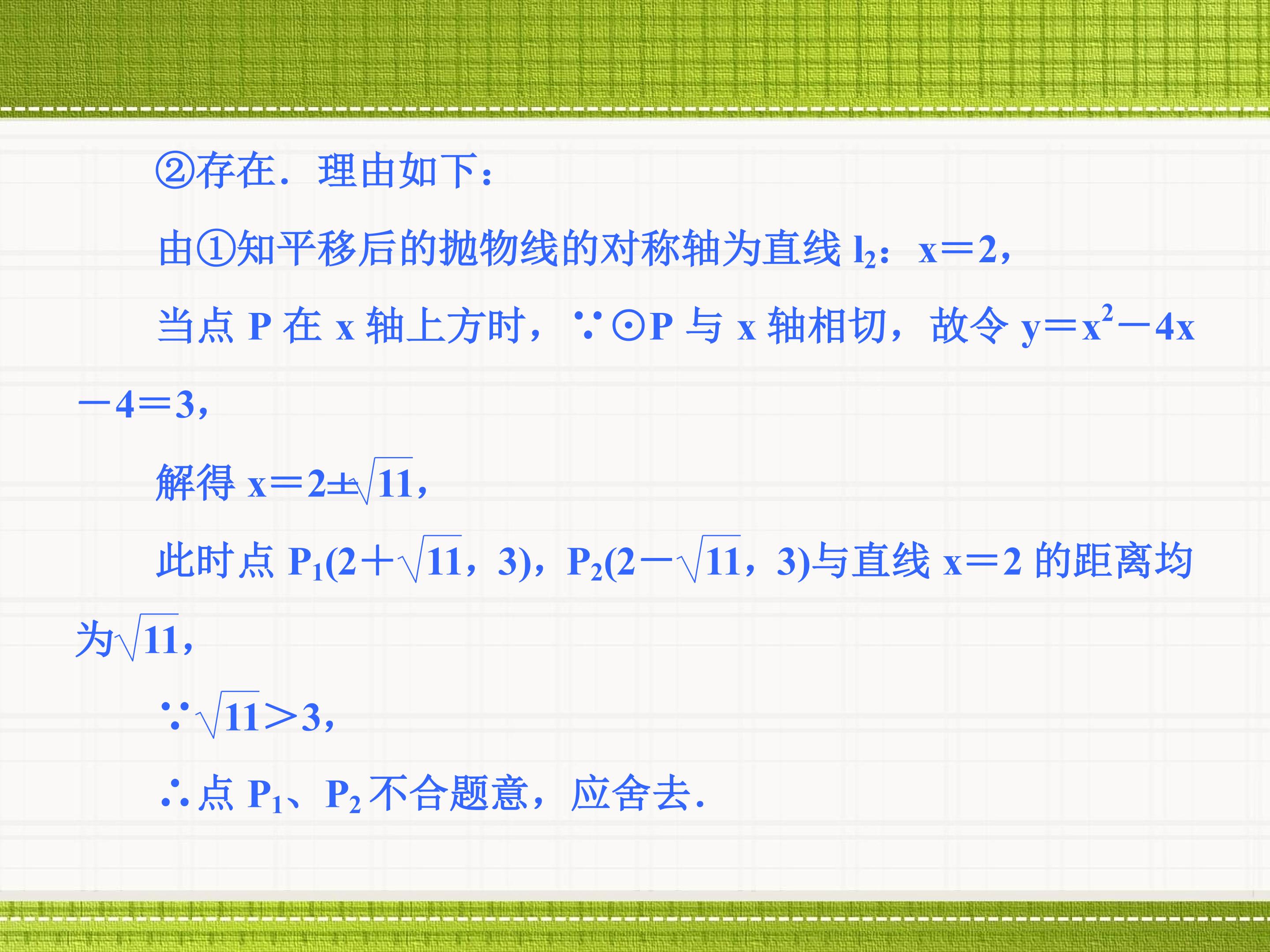 ②存在．理由如下：

由①知平移后的抛物线的对称轴为直线$l_2$：$x=2$，

当点P在x轴上方时，∵⊙P与x轴相切，故令$y=x^2-4x-4=3$，

解得$x=2\pm\sqrt{11}$，

此时点$P_1(2+\sqrt{11}，3)$，$P_2(2-\sqrt{11}，3)$与直线$x=2$的距离均为$\sqrt{11}$，

∵$\sqrt{11}>3$，

∴点$P_1$、$P_2$不合题意，应舍去．